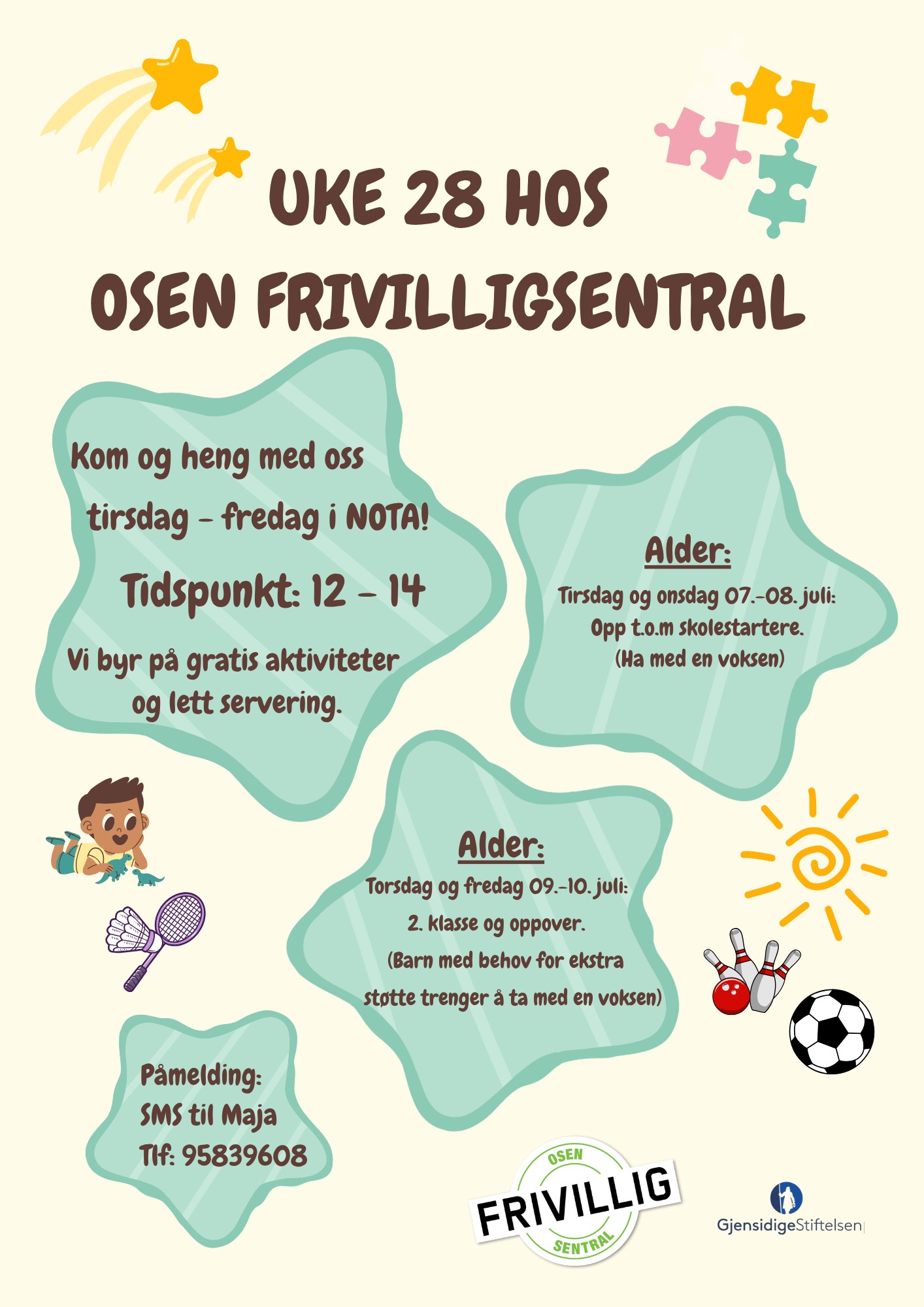 UKE 28 HOS
OSEN FRIVILLIGSENTRAL

Kom og heng med oss tirsdag - fredag i NOTA!

Tidspunkt: 12 - 14

Vi byr på gratis aktiviteter og lett servering.

Alder:
Tirsdag og onsdag 07.-08. juli:
Opp t.o.m skolestartere.
(Ha med en voksen)

Alder:
Torsdag og fredag 09.-10. juli:
2. klasse og oppover.
(Barn med behov for ekstra støtte trenger å ta med en voksen)

Påmelding:
SMS til Maja
Tlf: 95839608

OSEN
FRIVILLIG
SENTRAL

GjensidigeStiftelsen